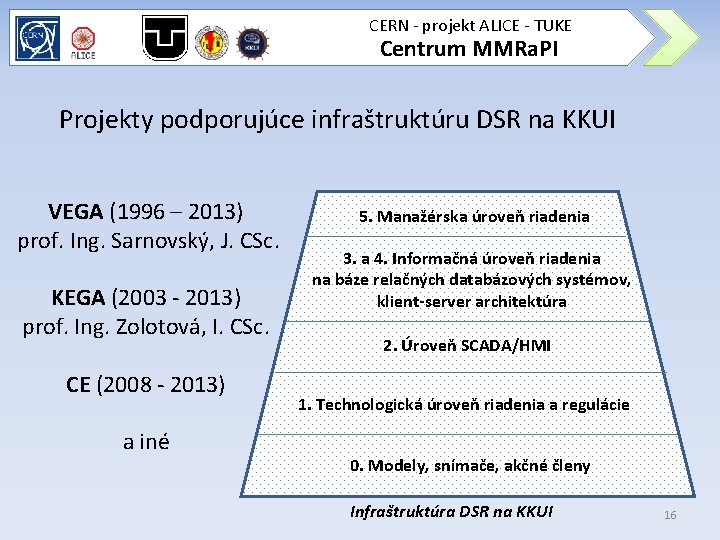 CERN ALICE KKUI

CERN - projekt ALICE - TUKE
Centrum MMRaPI

Projekty podporujúce infraštruktúru DSR na KKUI

VEGA (1996 – 2013)
prof. Ing. Sarnovský, J. CSc.

KEGA (2003 - 2013)
prof. Ing. Zolotová, I. CSc.

CE (2008 - 2013)

a iné

5. Manažérska úroveň riadenia

3. a 4. Informačná úroveň riadenia na báze relačných databázových systémov, klient-server architektúra

2. Úroveň SCADA/HMI

1. Technologická úroveň riadenia a regulácie

0. Modely, snímače, akčné členy

Infraštruktúra DSR na KKUI

16